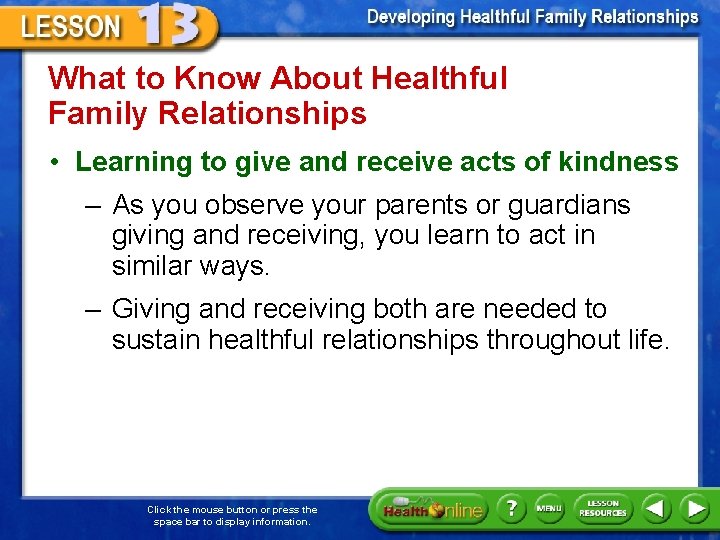 LESSON 13

Developing Healthful Family Relationships

What to Know About Healthful Family Relationships

• Learning to give and receive acts of kindness

– As you observe your parents or guardians giving and receiving, you learn to act in similar ways.

– Giving and receiving both are needed to sustain healthful relationships throughout life.

Click the mouse button or press the space bar to display information.

Health Online

?

MENU

LESSON RESOURCES